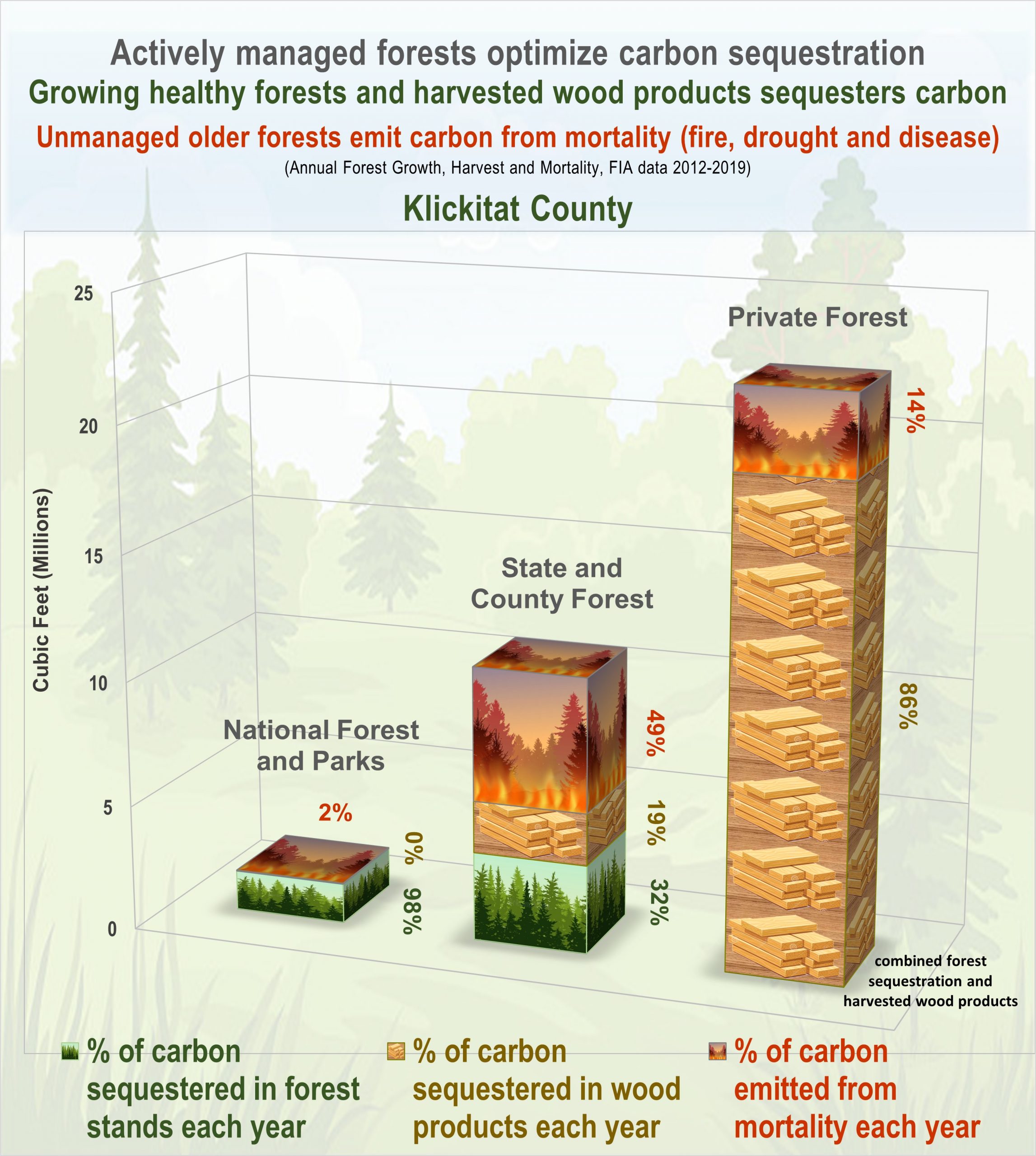 Actively managed forests optimize carbon sequestration
Growing healthy forests and harvested wood products sequesters carbon
Unmanaged older forests emit carbon from mortality (fire, drought and disease)
(Annual Forest Growth, Harvest and Mortality, FIA data 2012-2019)

Klickitat County

Cubic Feet (Millions)

25
20
15
10
5
0

National Forest and Parks
2%
0%
98%

State and County Forest
49%
19%
32%

Private Forest
14%
86%
combined forest sequestration and harvested wood products

% of carbon sequestered in forest stands each year

% of carbon sequestered in wood products each year

% of carbon emitted from mortality each year